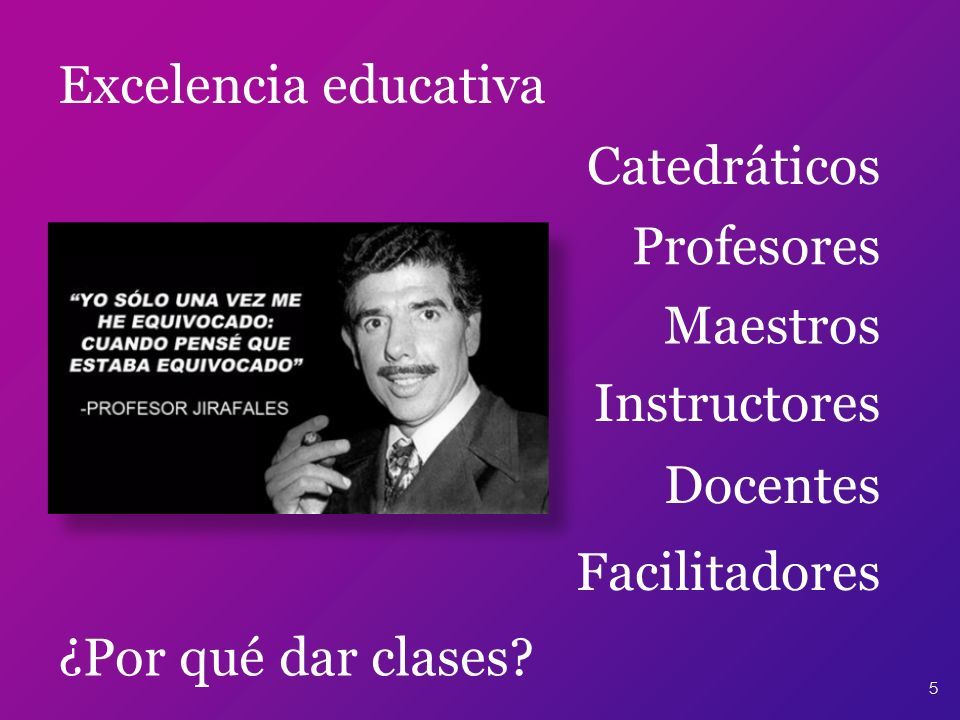 Excelencia educativa

Catedráticos
Profesores
Maestros
Instructores
Docentes
Facilitadores

"YO SÓLO UNA VEZ ME HE EQUIVOCADO: CUANDO PENSÉ QUE ESTABA EQUIVOCADO"

-PROFESOR JIRAFALES

¿Por qué dar clases?

5